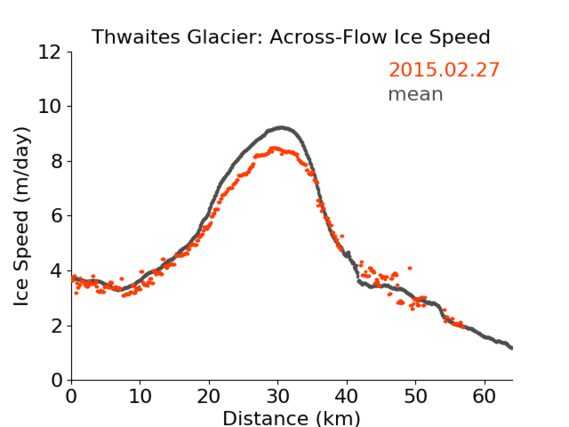 Thwaites Glacier: Across-Flow Ice Speed

2015.02.27
mean

Ice Speed (m/day)

12
10
8
6
4
2
0

0 10 20 30 40 50 60

Distance (km)